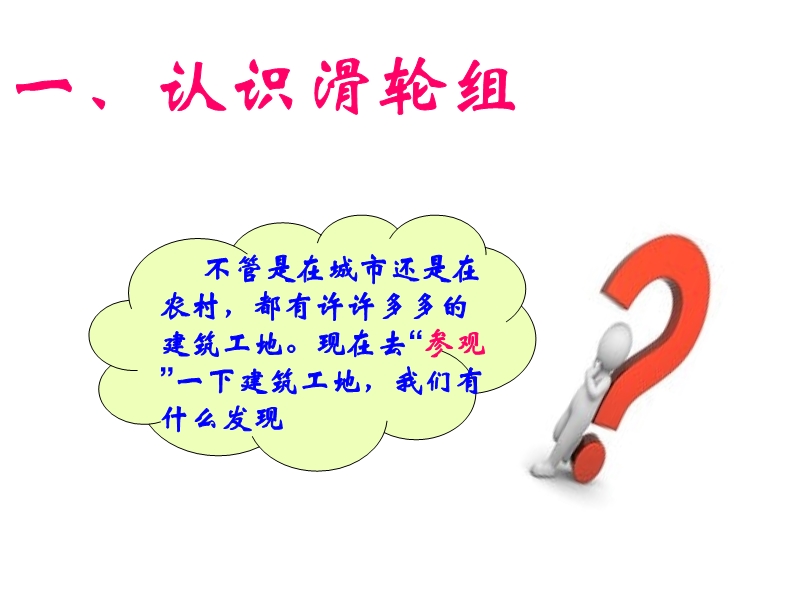 一、认识滑轮组

不管是在城市还是在农村，都有许许多多的建筑工地。现在去“参观”一下建筑工地，我们有什么发现